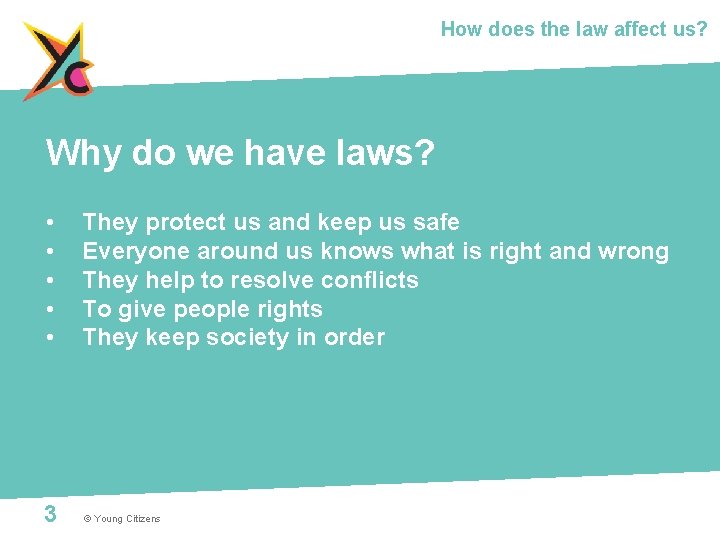 YC

How does the law affect us?

Why do we have laws?

• They protect us and keep us safe
• Everyone around us knows what is right and wrong
• They help to resolve conflicts
• To give people rights
• They keep society in order

3 © Young Citizens